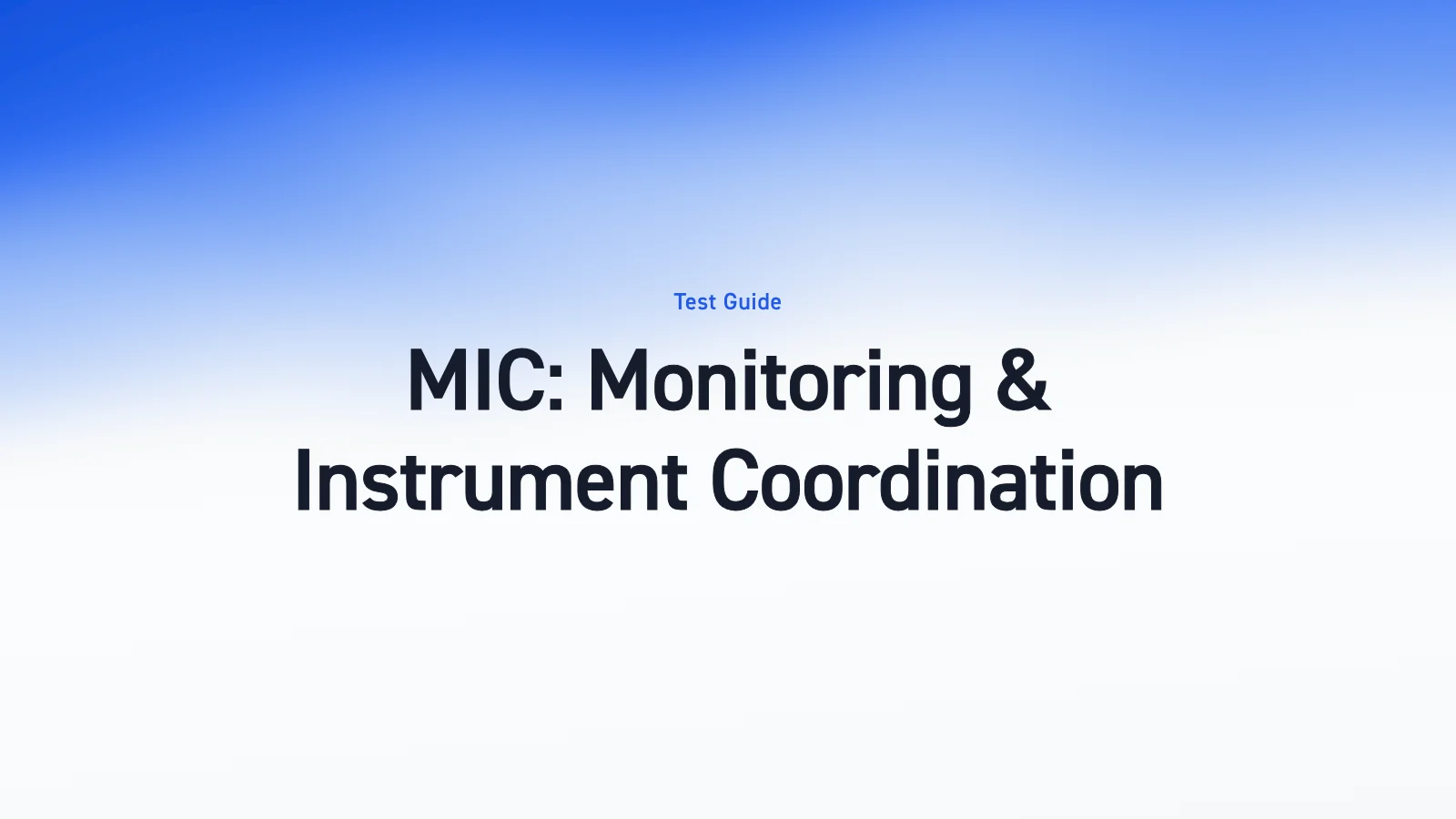 Test Guide

MIC: Monitoring & Instrument Coordination